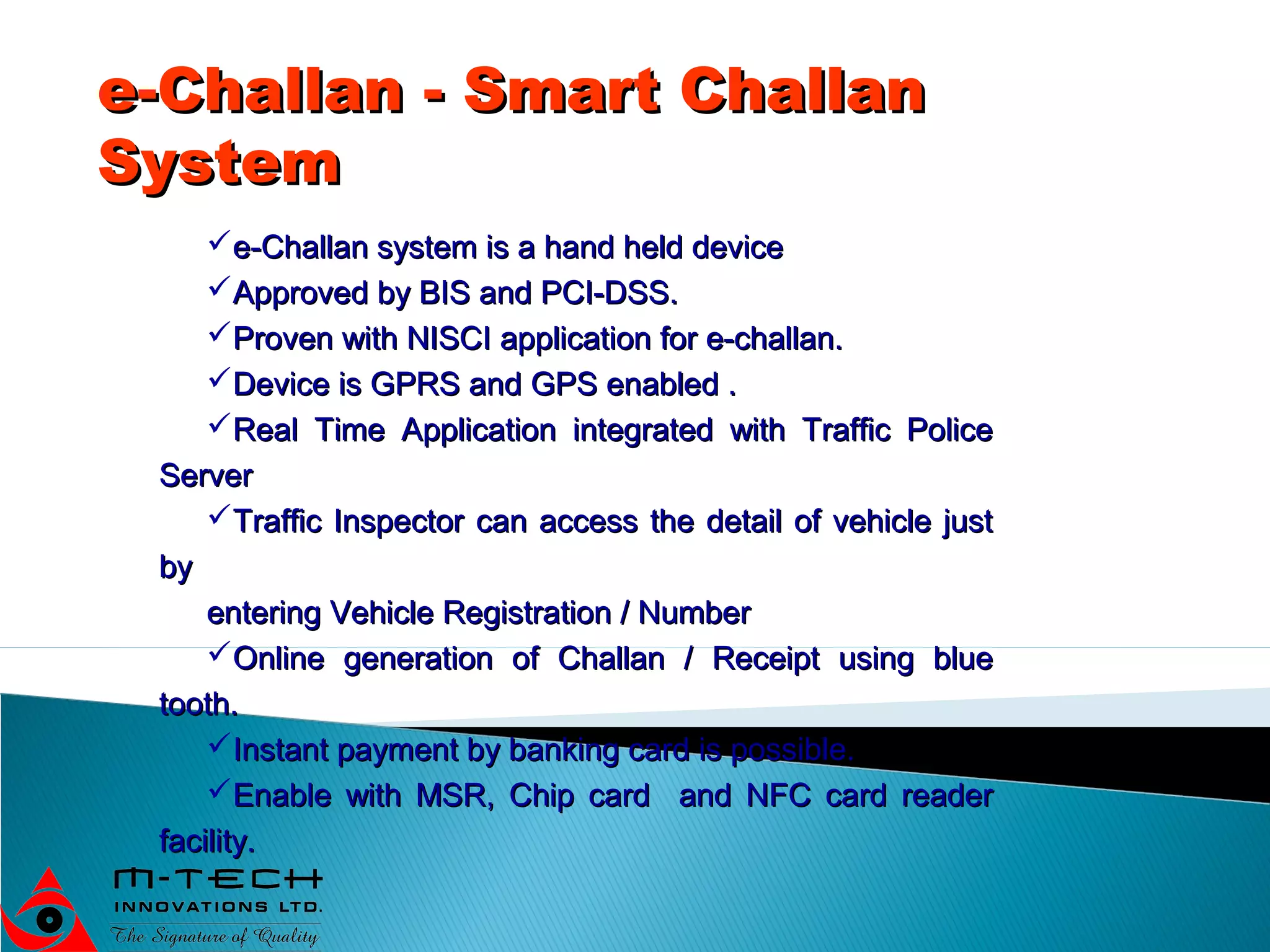 e-Challan - Smart Challan System

✓e-Challan system is a hand held device

✓Approved by BIS and PCI-DSS.

✓Proven with NISCI application for e-challan.

✓Device is GPRS and GPS enabled .

✓Real Time Application integrated with Traffic Police Server

✓Traffic Inspector can access the detail of vehicle just by
entering Vehicle Registration / Number

✓Online generation of Challan / Receipt using blue tooth.

✓Instant payment by banking card is possible.

✓Enable with MSR, Chip card and NFC card reader facility.

M-TECH
INNOVATIONS LTD.
The Signature of Quality